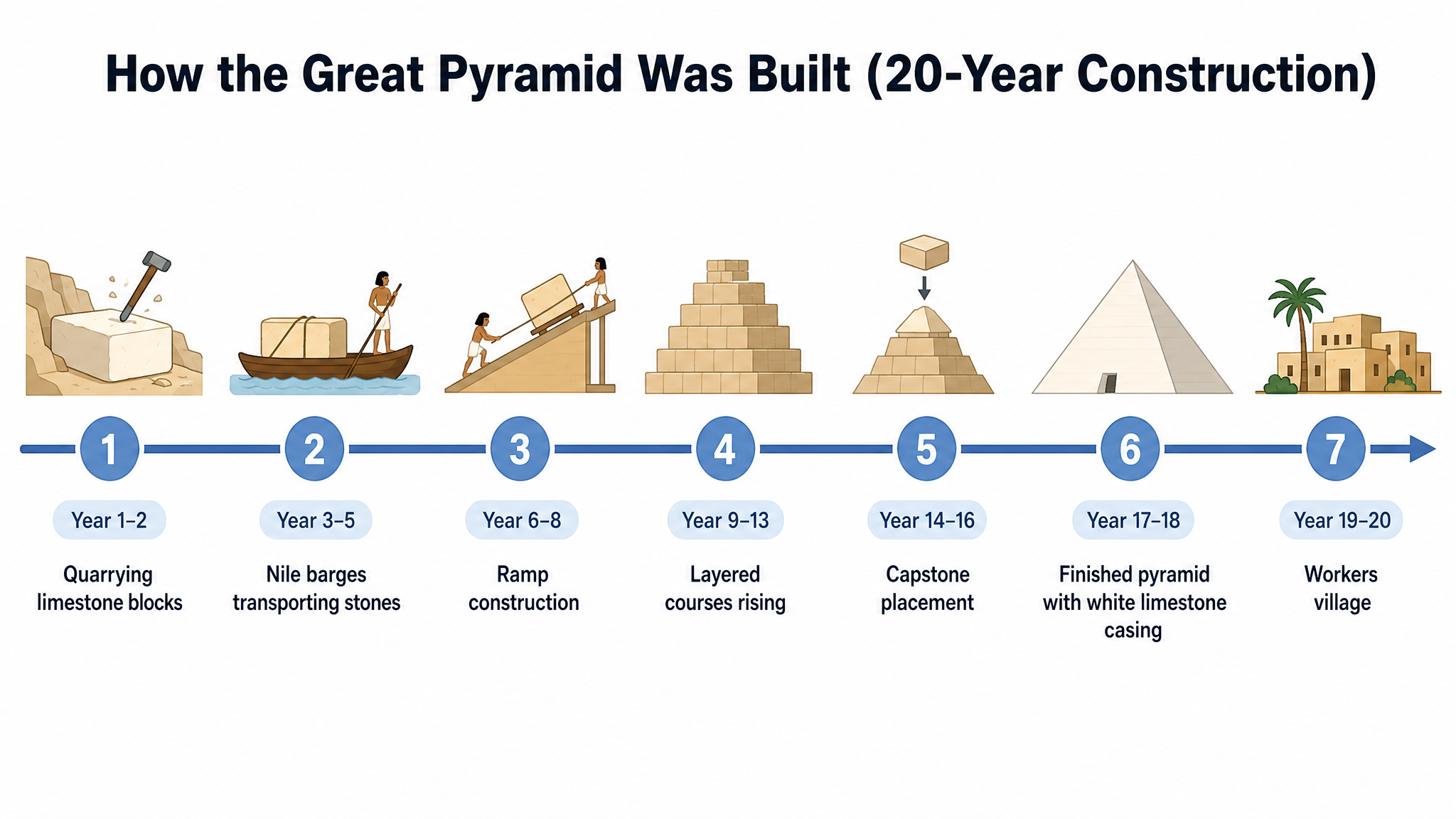 How the Great Pyramid Was Built (20-Year Construction)

1
Year 1–2
Quarrying limestone blocks

2
Year 3–5
Nile barges transporting stones

3
Year 6–8
Ramp construction

4
Year 9–13
Layered courses rising

5
Year 14–16
Capstone placement

6
Year 17–18
Finished pyramid with white limestone casing

7
Year 19–20
Workers village